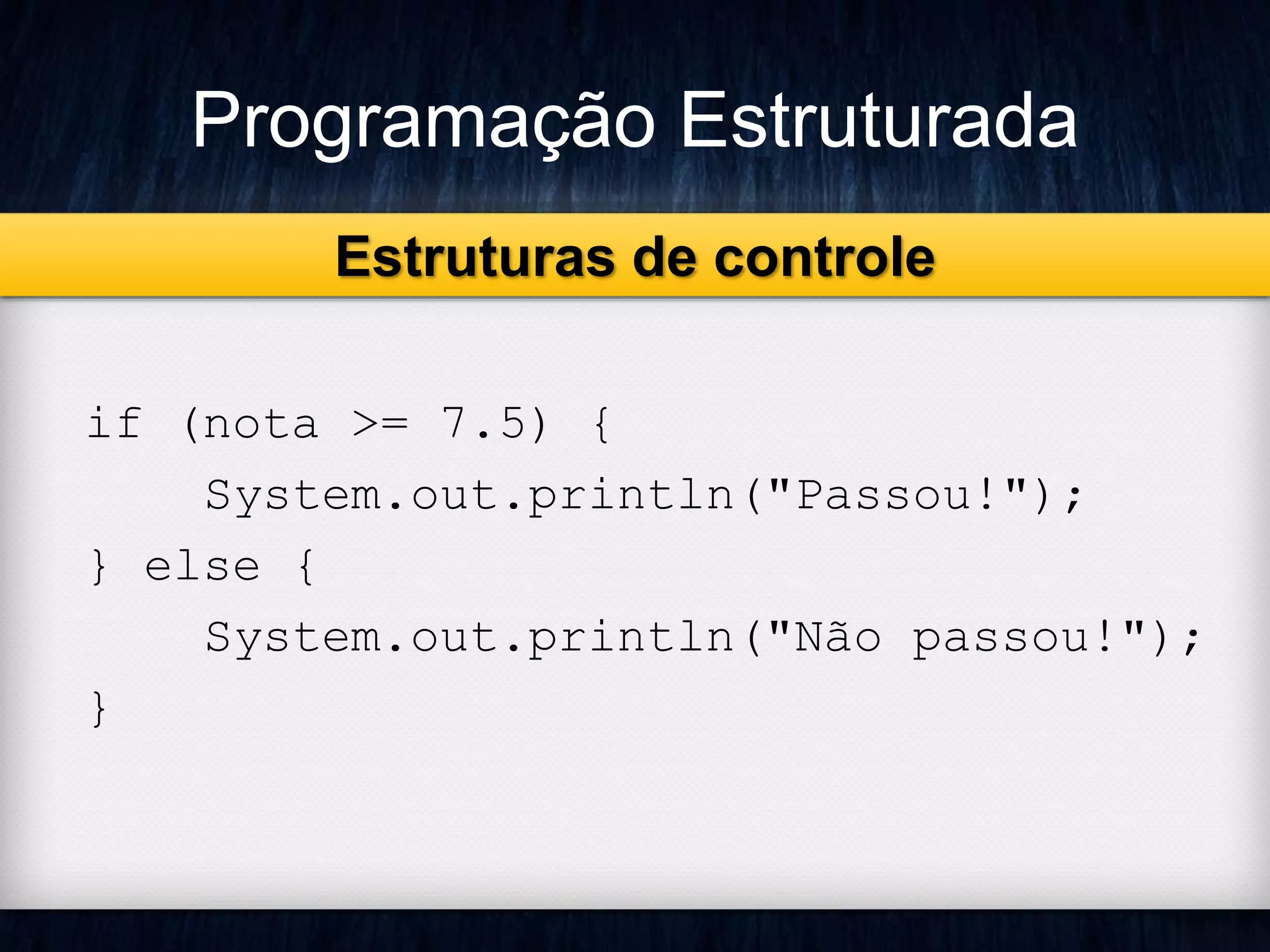 Programação Estruturada

Estruturas de controle

if (nota >= 7.5) {
    System.out.println("Passou!");
} else {
    System.out.println("Não passou!");
}